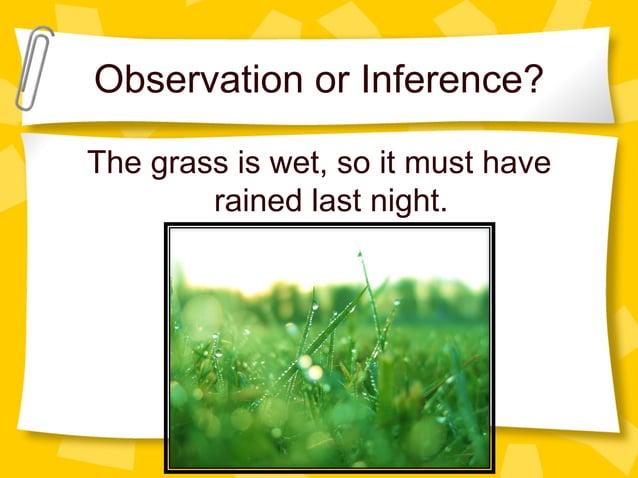 Observation or Inference?

The grass is wet, so it must have rained last night.